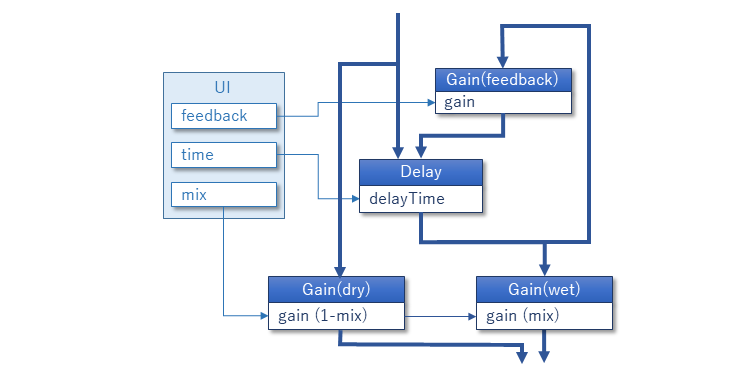 UI
feedback
time
mix

Gain(feedback)
gain

Delay
delayTime

Gain(dry)
gain (1-mix)

Gain(wet)
gain (mix)